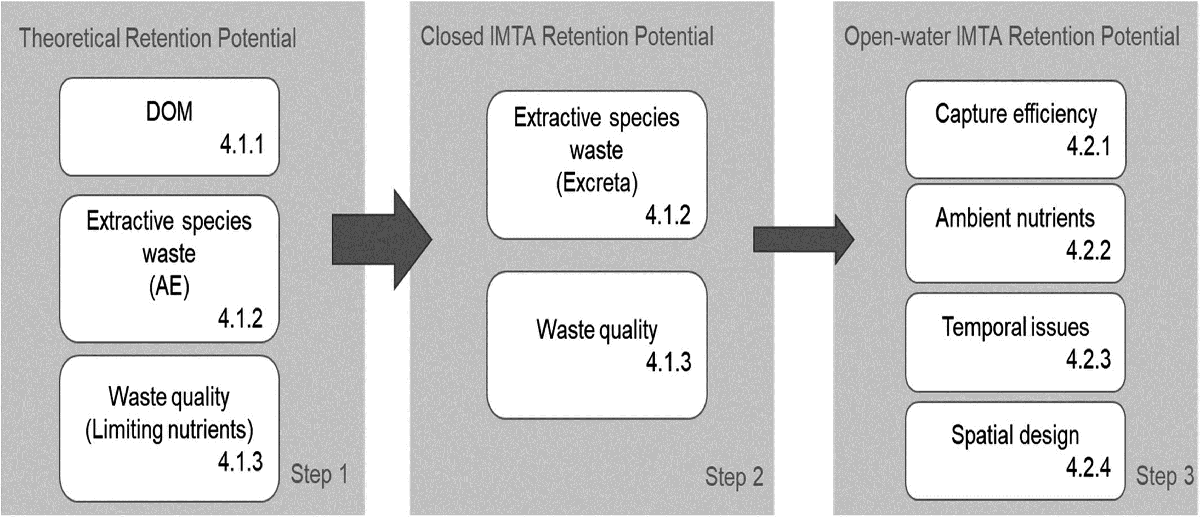 Theoretical Retention Potential

DOM
4.1.1

Extractive species waste
(AE)
4.1.2

Waste quality
(Limiting nutrients)
4.1.3

Step 1

Closed IMTA Retention Potential

Extractive species waste
(Excreta)
4.1.2

Waste quality
4.1.3

Step 2

Open-water IMTA Retention Potential

Capture efficiency
4.2.1

Ambient nutrients
4.2.2

Temporal issues
4.2.3

Spatial design
4.2.4

Step 3